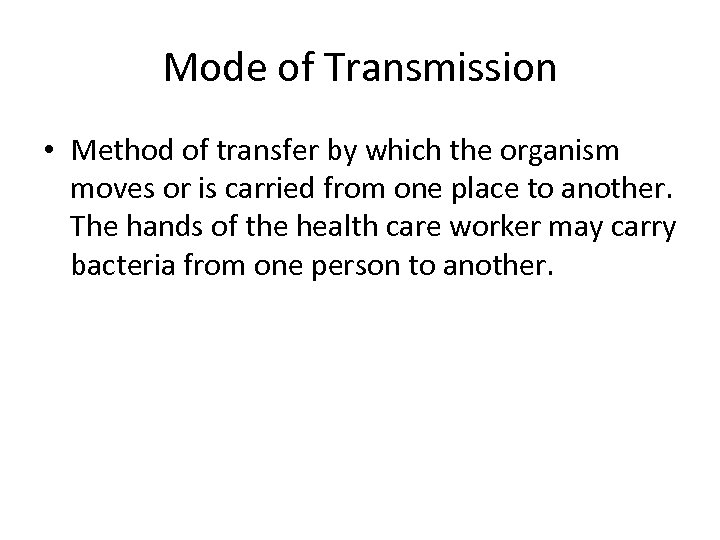 Mode of Transmission

• Method of transfer by which the organism moves or is carried from one place to another. The hands of the health care worker may carry bacteria from one person to another.